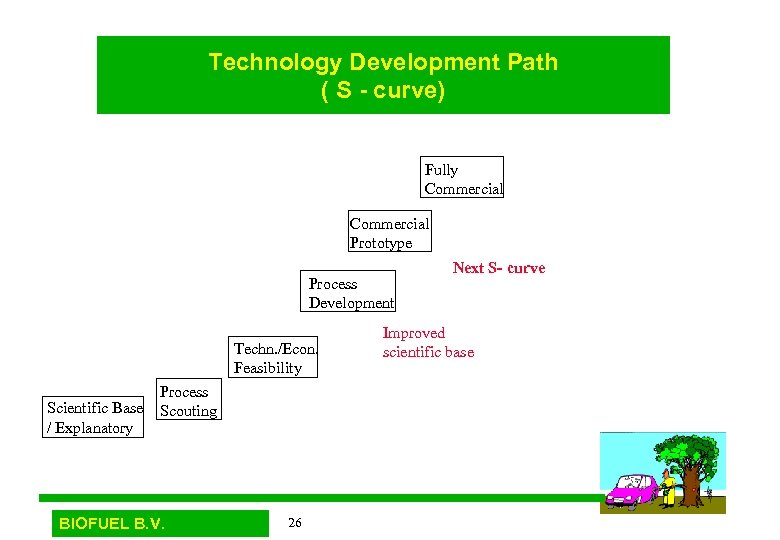 Technology Development Path
( S - curve)

Fully Commercial

Commercial Prototype

Next S- curve

Process Development

Improved scientific base

Techn./Econ. Feasibility

Process Scouting

Scientific Base / Explanatory

BIOFUEL B.V.

26